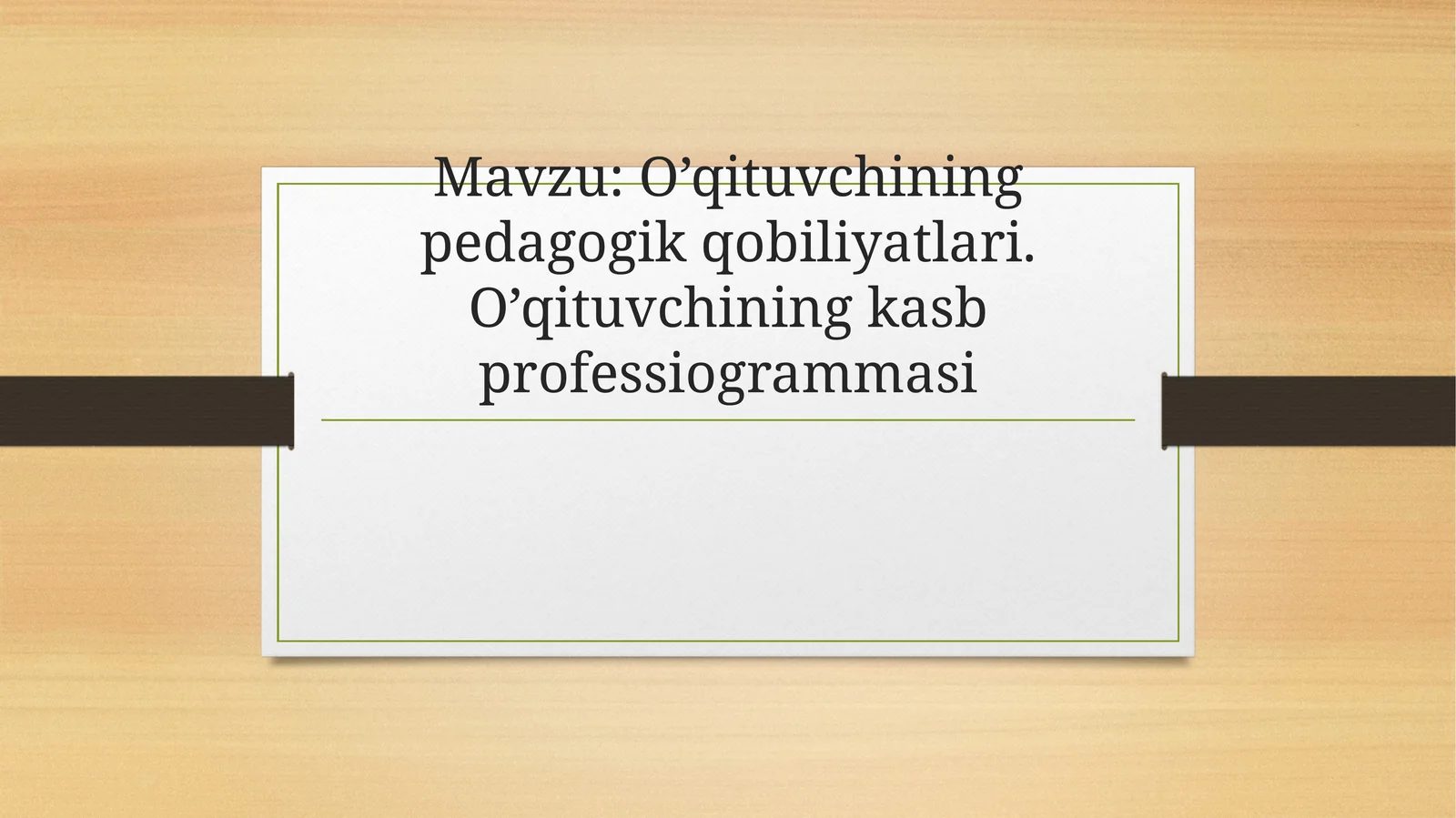 Mavzu: O’qituvchining pedagogik qobiliyatlari. O’qituvchining kasb professiogrammasi